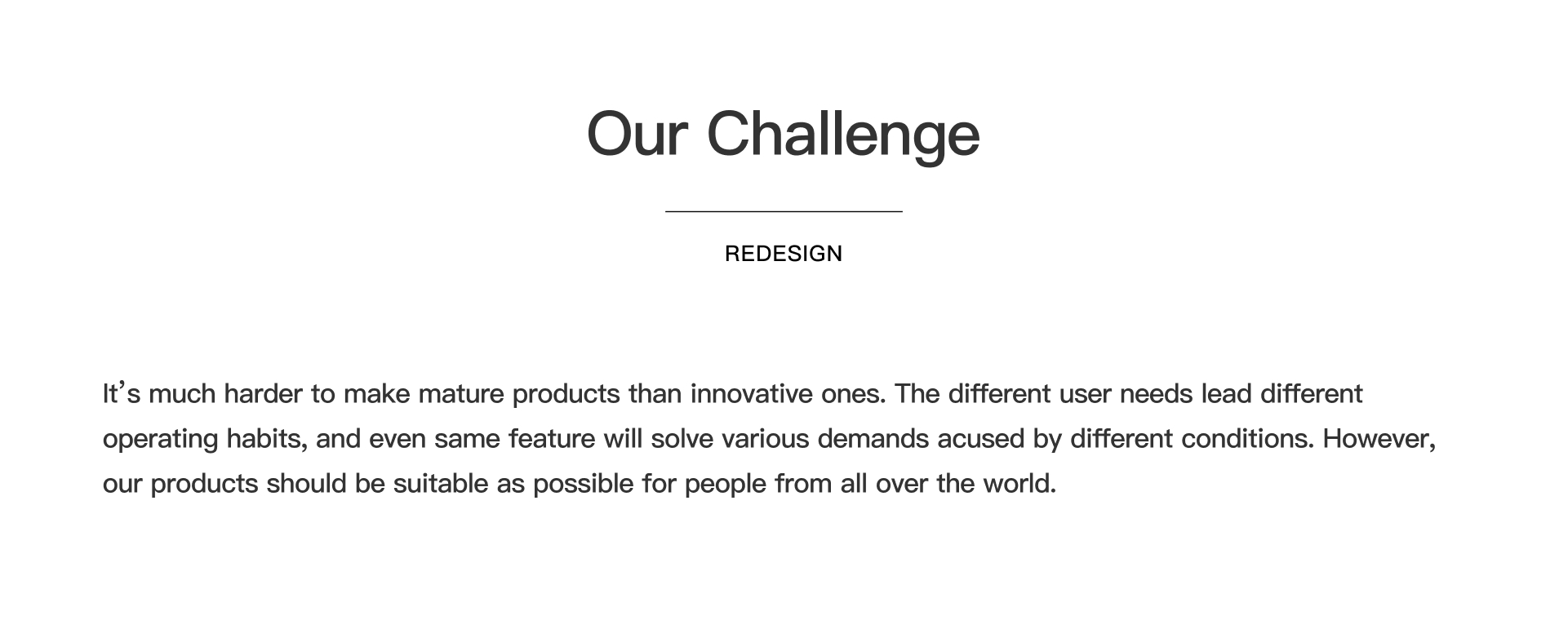 Our Challenge

REDESIGN

It’s much harder to make mature products than innovative ones. The different user needs lead different operating habits, and even same feature will solve various demands acused by different conditions. However, our products should be suitable as possible for people from all over the world.